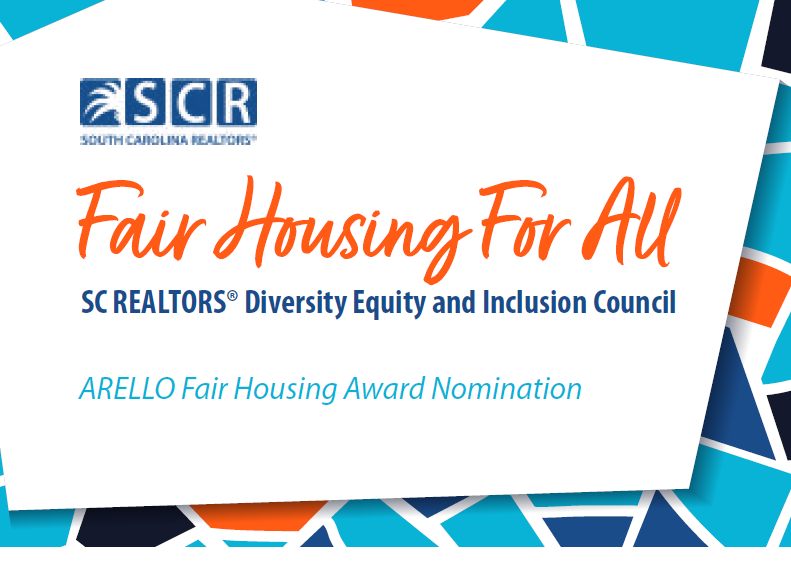 SCR
SOUTH CAROLINA REALTORS®

Fair Housing For All

SC REALTORS® Diversity Equity and Inclusion Council

ARELLO Fair Housing Award Nomination